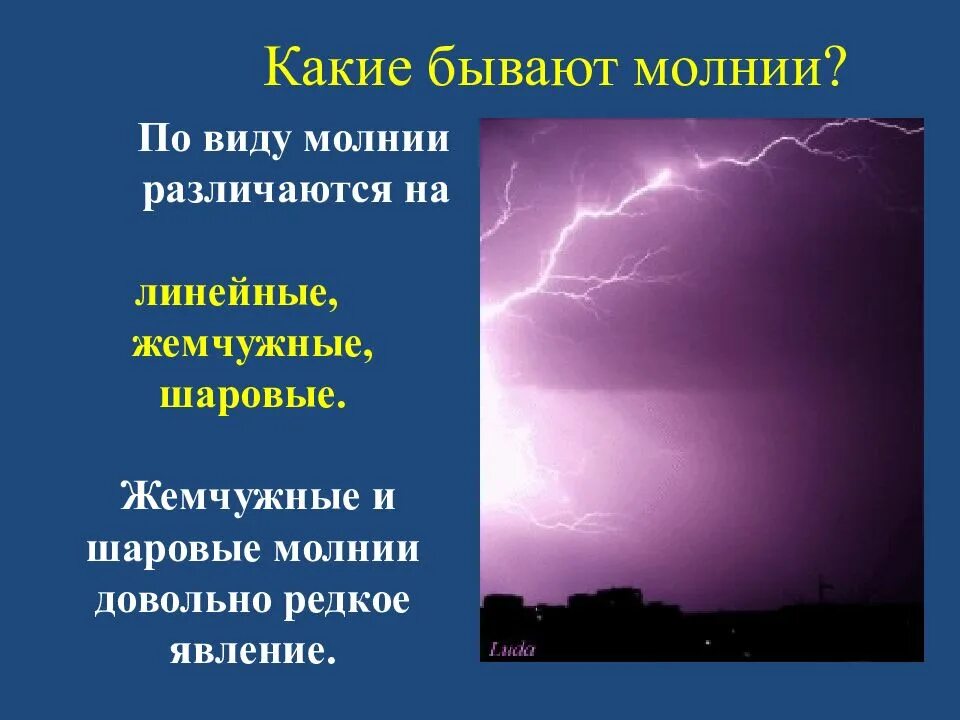 Какие бывают молнии?

По виду молнии различаются на

линейные, жемчужные, шаровые.

Жемчужные и шаровые молнии довольно редкое явление.

Luda